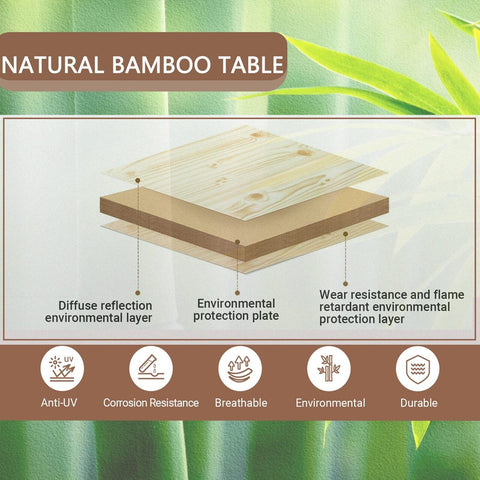 NATURAL BAMBOO TABLE

Diffuse reflection environmental layer

Environmental protection plate

Wear resistance and flame retardant environmental protection layer

UV

Anti-UV

Corrosion Resistance

Breathable

Environmental

Durable